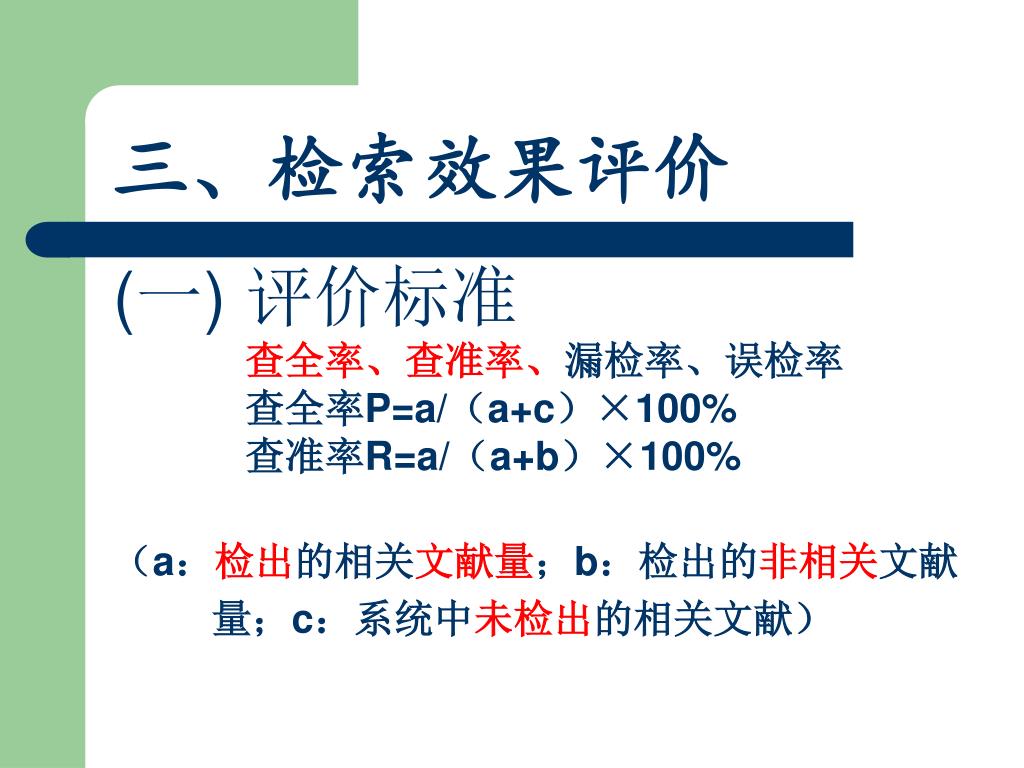 三、检索效果评价

(一) 评价标准

查全率、查准率、漏检率、误检率
查全率P=a/（a+c）×100%
查准率R=a/（a+b）×100%

（a：检出的相关文献量；b：检出的非相关文献量；c：系统中未检出的相关文献）